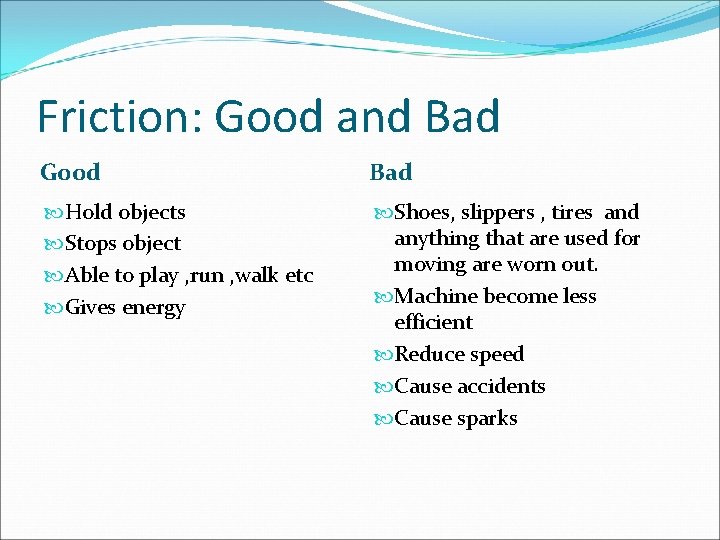 Friction: Good and Bad

Good

Hold objects
Stops object
Able to play ,run ,walk etc
Gives energy

Bad

Shoes, slippers , tires and anything that are used for moving are worn out.
Machine become less efficient
Reduce speed
Cause accidents
Cause sparks